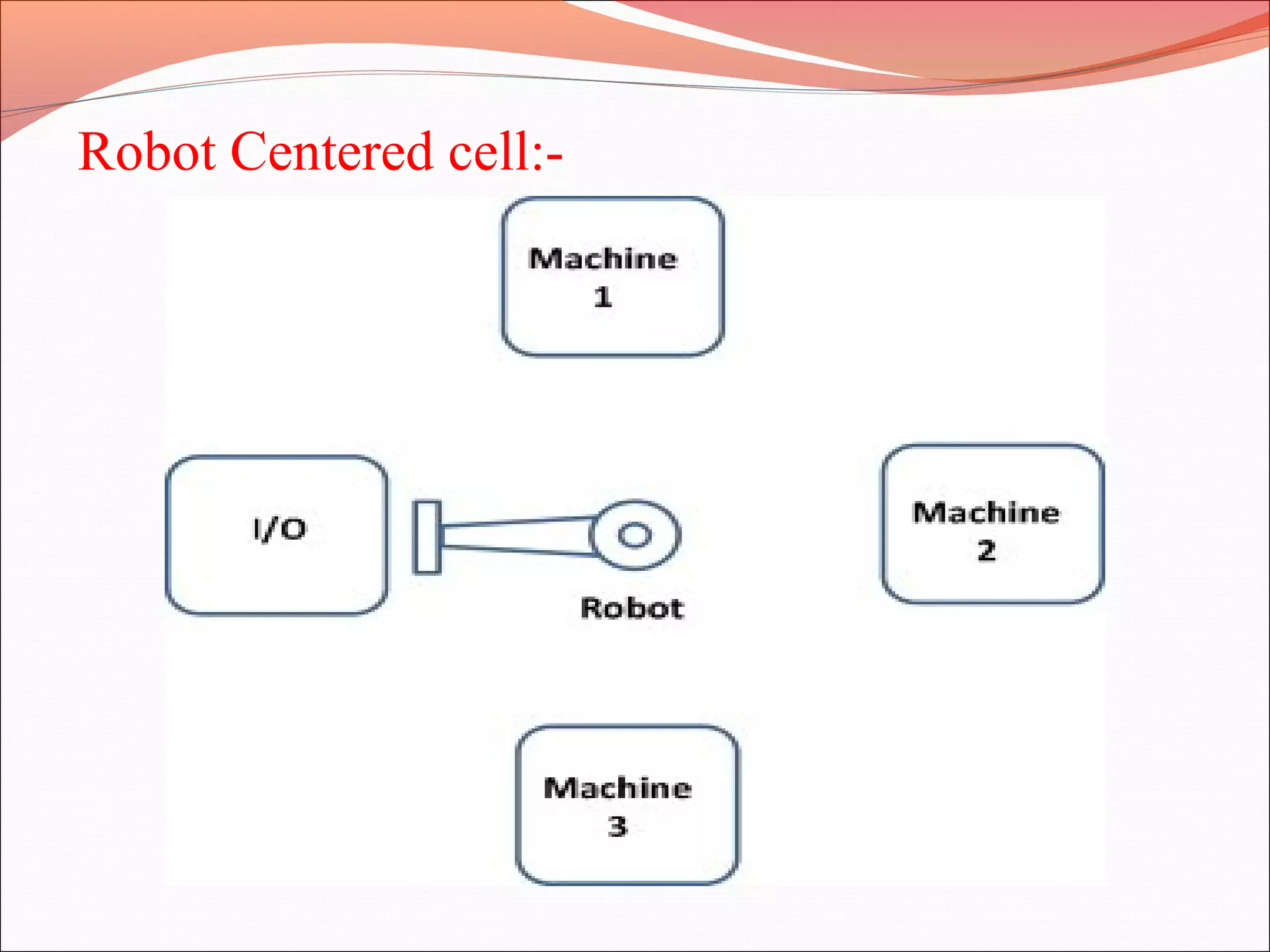 Robot Centered cell:-

Machine
1

I/O

Robot

Machine
2

Machine
3